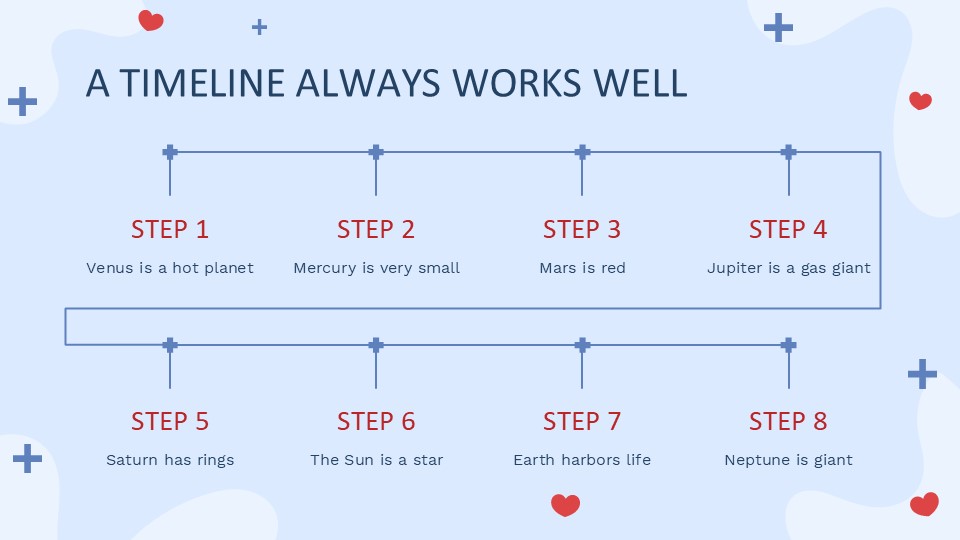 A TIMELINE ALWAYS WORKS WELL

STEP 1
Venus is a hot planet

STEP 2
Mercury is very small

STEP 3
Mars is red

STEP 4
Jupiter is a gas giant

STEP 5
Saturn has rings

STEP 6
The Sun is a star

STEP 7
Earth harbors life

STEP 8
Neptune is giant